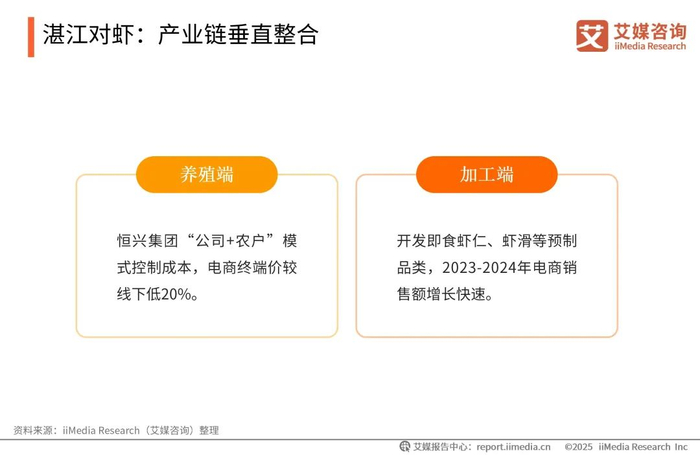 湛江对虾：产业链垂直整合

艾 艾媒咨询 iiMedia Research

养殖端

恒兴集团“公司+农户”模式控制成本，电商终端价较线下低20%。

加工端

开发即食虾仁、虾滑等预制品类，2023-2024年电商销售额增长快速。

资料来源：iiMedia Research（艾媒咨询）整理

艾媒报告中心：report.iimedia.cn ©2025 iiMedia Research Inc